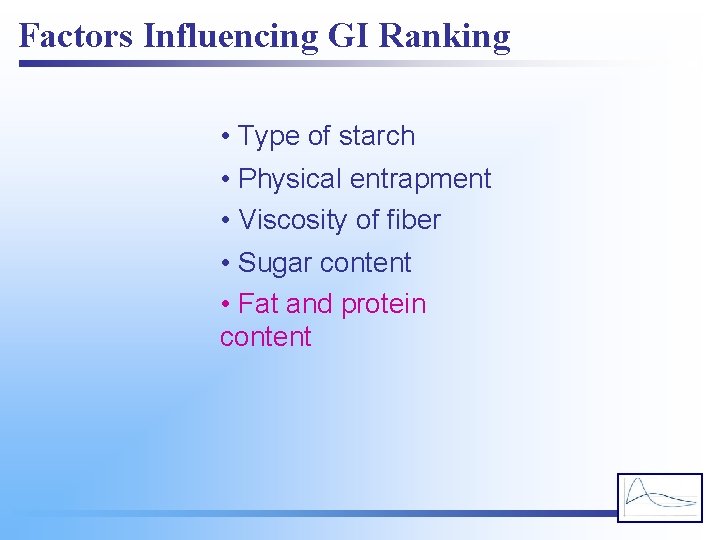 Factors Influencing GI Ranking

• Type of starch
• Physical entrapment
• Viscosity of fiber
• Sugar content
• Fat and protein content